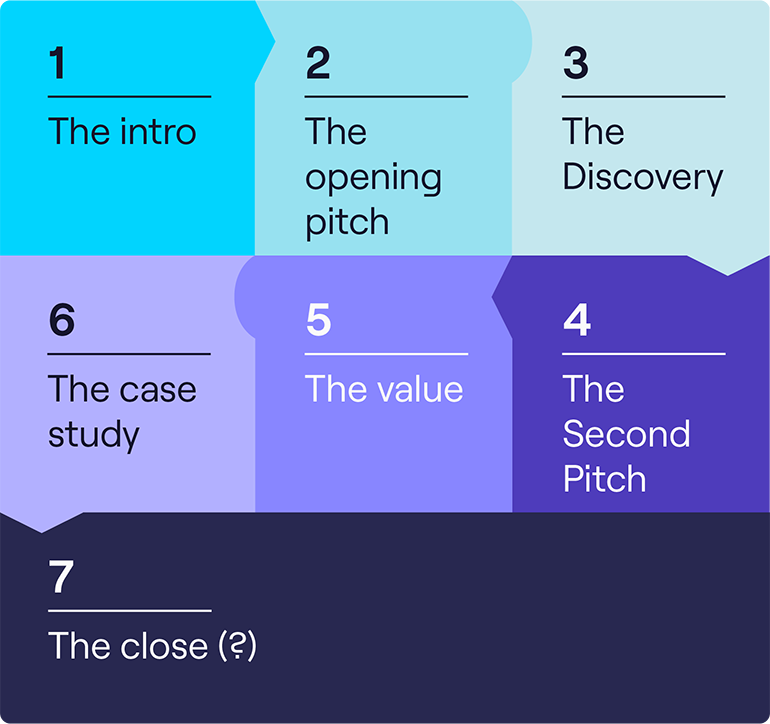 1
The intro

2
The opening pitch

3
The Discovery

6
The case study

5
The value

4
The Second Pitch

7
The close (?)